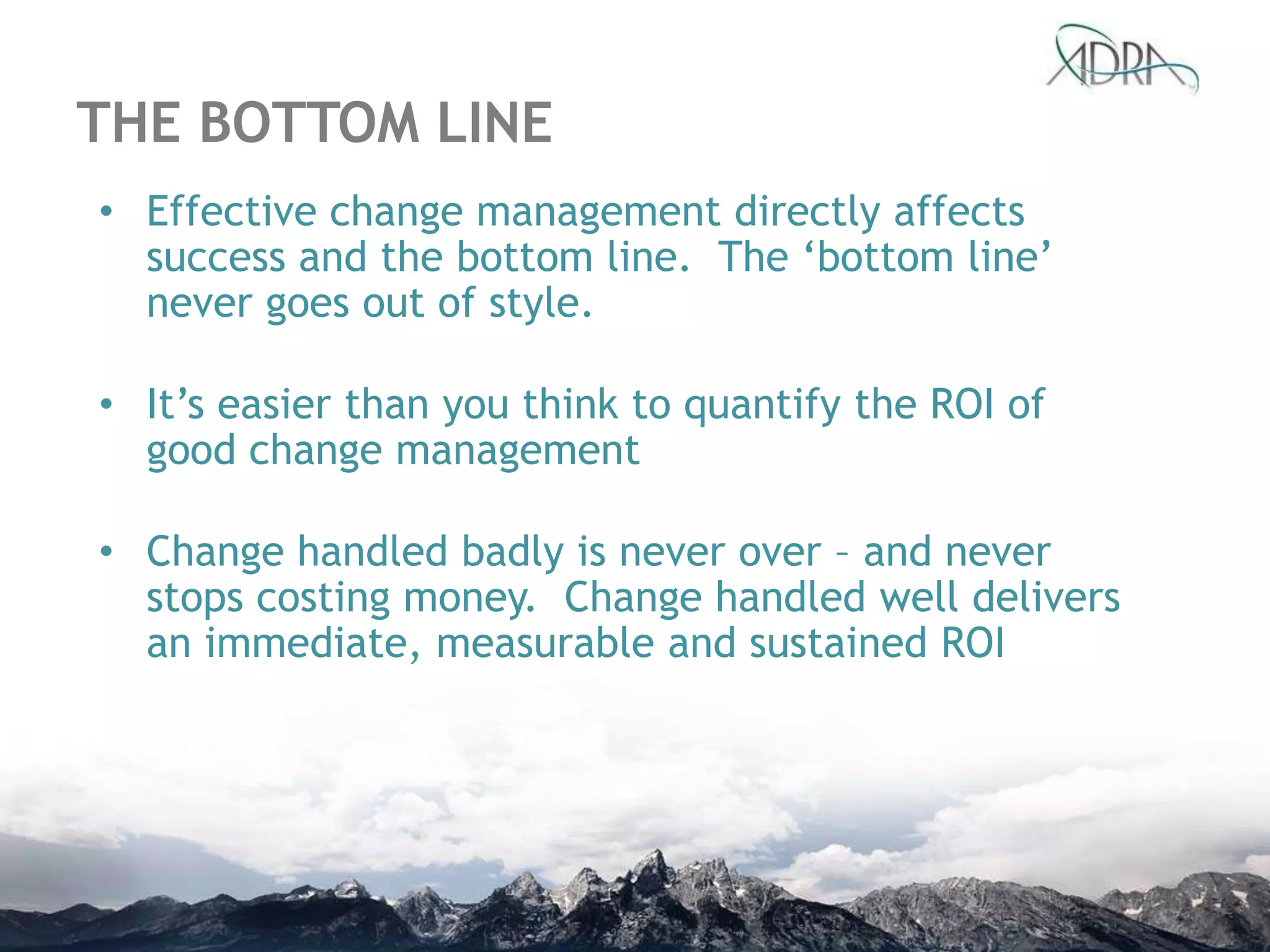 ADRA

THE BOTTOM LINE

• Effective change management directly affects success and the bottom line. The ‘bottom line’ never goes out of style.

• It’s easier than you think to quantify the ROI of good change management

• Change handled badly is never over – and never stops costing money. Change handled well delivers an immediate, measurable and sustained ROI